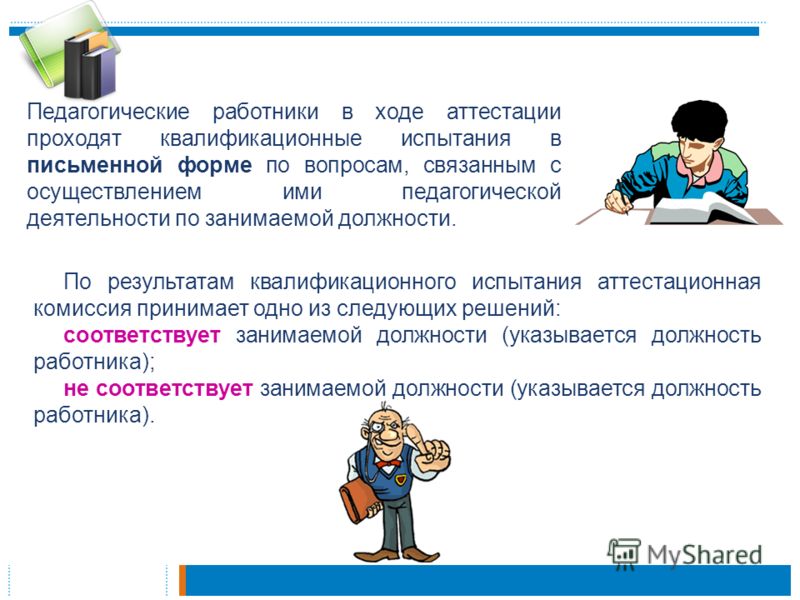 Педагогические работники в ходе аттестации проходят квалификационные испытания в письменной форме по вопросам, связанным с осуществлением ими педагогической деятельности по занимаемой должности.

По результатам квалификационного испытания аттестационная комиссия принимает одно из следующих решений:
соответствует занимаемой должности (указывается должность работника);
не соответствует занимаемой должности (указывается должность работника).

MyShared